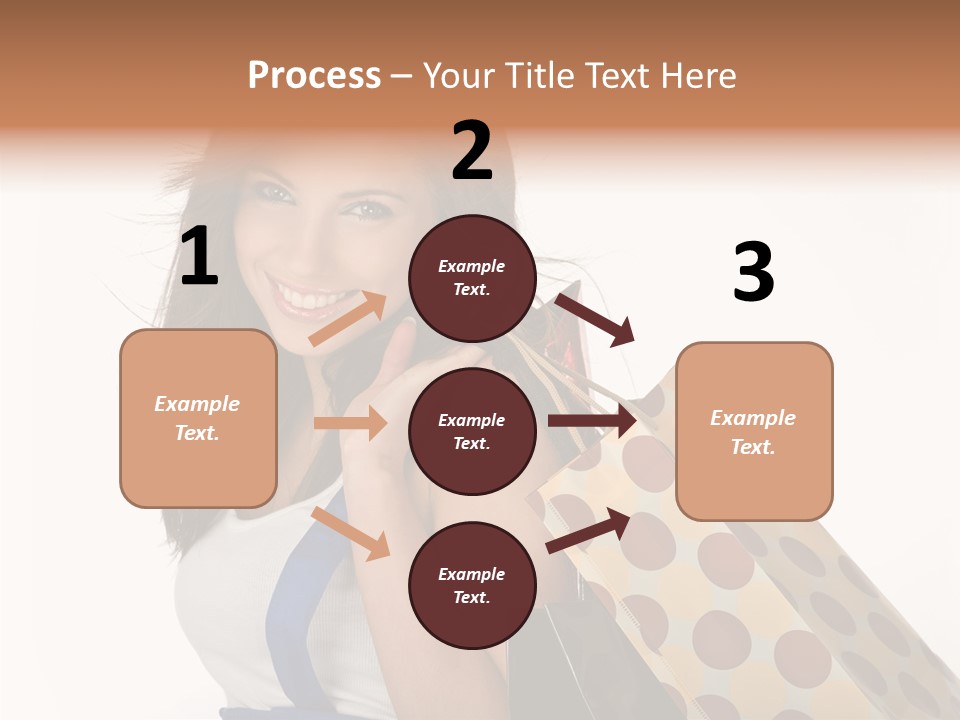 Process – Your Title Text Here

1

Example Text.

2

Example Text.

Example Text.

Example Text.

3

Example Text.